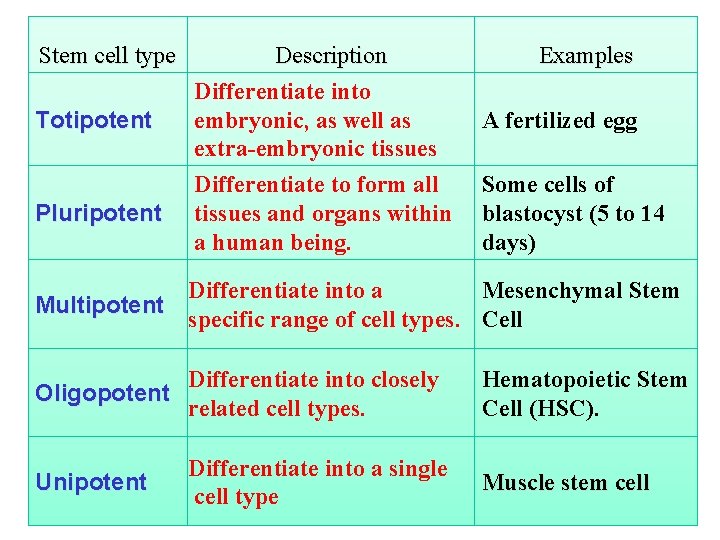 | Stem cell type | Description | Examples |
|---|---|---|
| Totipotent | Differentiate into embryonic, as well as extra-embryonic tissues | A fertilized egg |
| Pluripotent | Differentiate to form all tissues and organs within a human being. | Some cells of blastocyst (5 to 14 days) |
| Multipotent | Differentiate into a specific range of cell types. | Mesenchymal Stem Cell |
| Oligopotent | Differentiate into closely related cell types. | Hematopoietic Stem Cell (HSC). |
| Unipotent | Differentiate into a single cell type | Muscle stem cell |